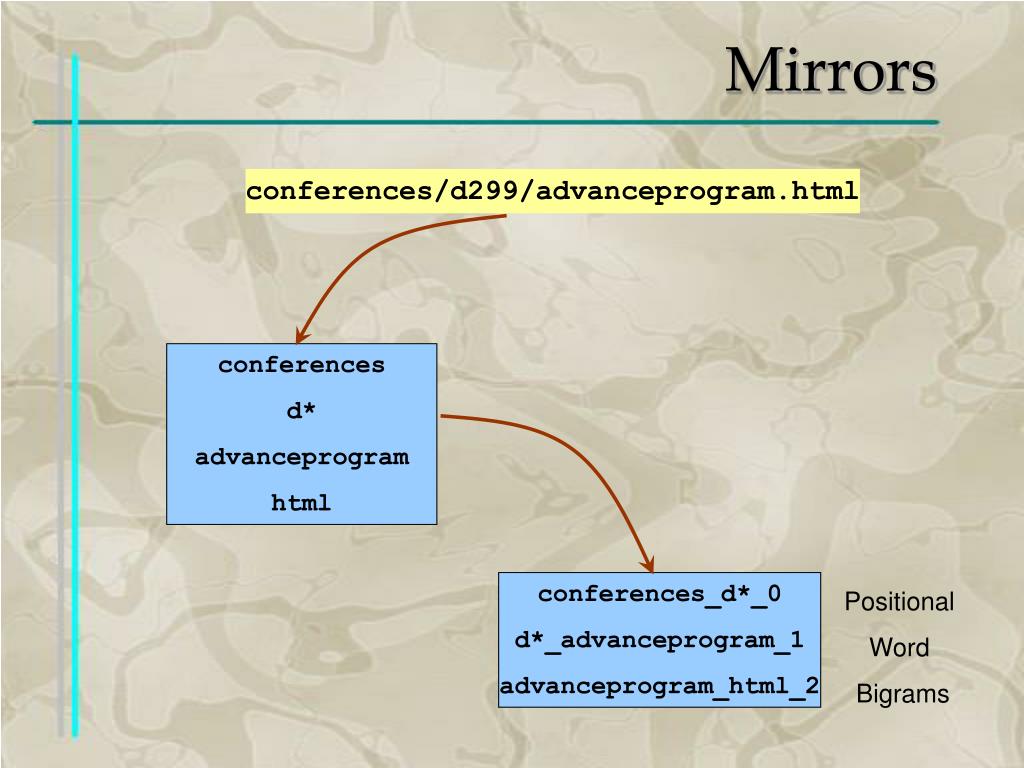 Mirrors

conferences/d299/advanceprogram.html

conferences
d*
advanceprogram
html

conferences_d*_0
d*_advanceprogram_1
advanceprogram_html_2

Positional
Word
Bigrams